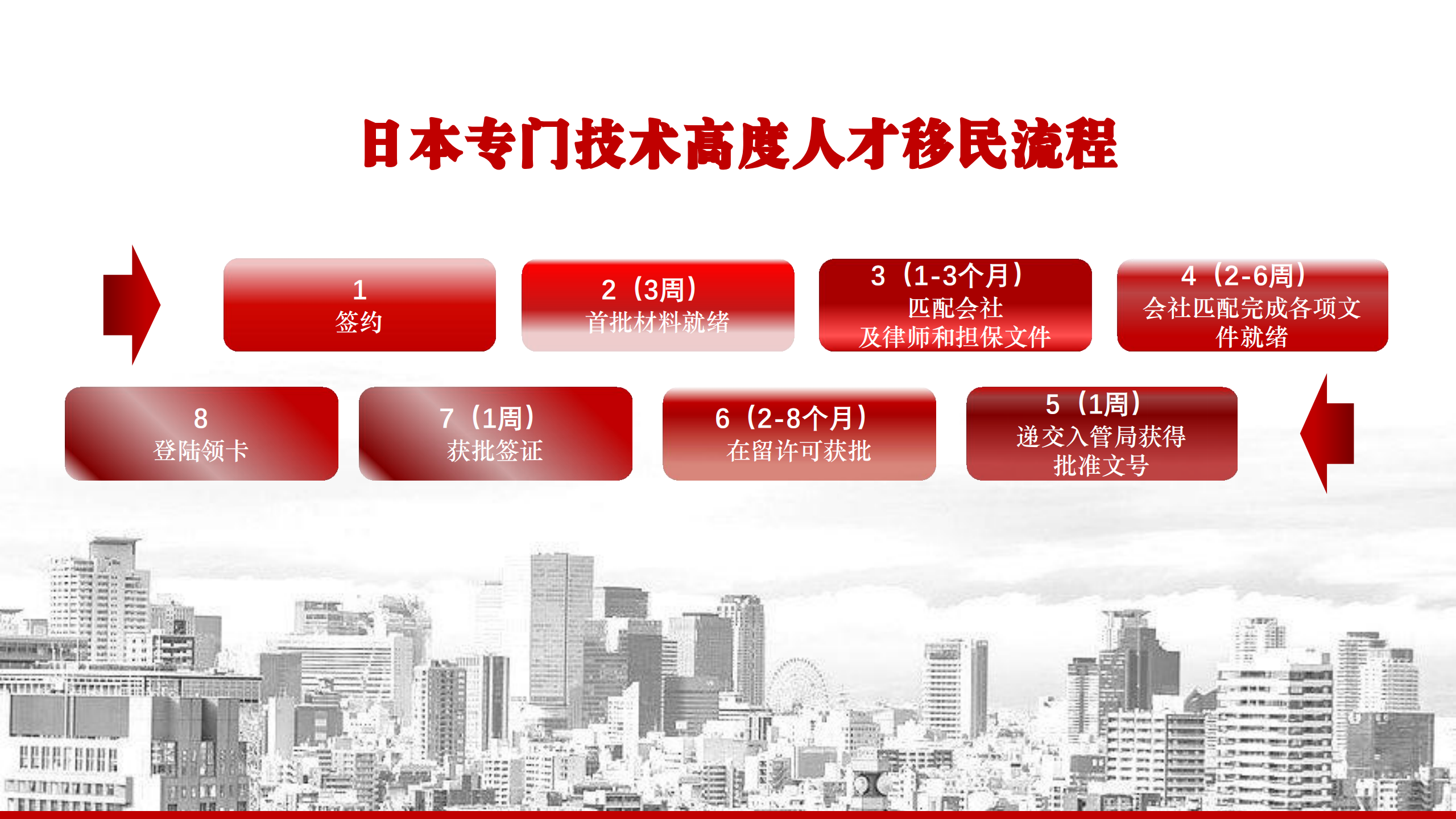 日本专门技术高度人才移民流程

1
签约

2（3周）
首批材料就绪

3（1-3个月）
匹配会社
及律师和担保文件

4（2-6周）
会社匹配完成各项文件就绪

5（1周）
递交入管局获得批准文号

6（2-8个月）
在留许可获批

7（1周）
获批签证

8
登陆领卡